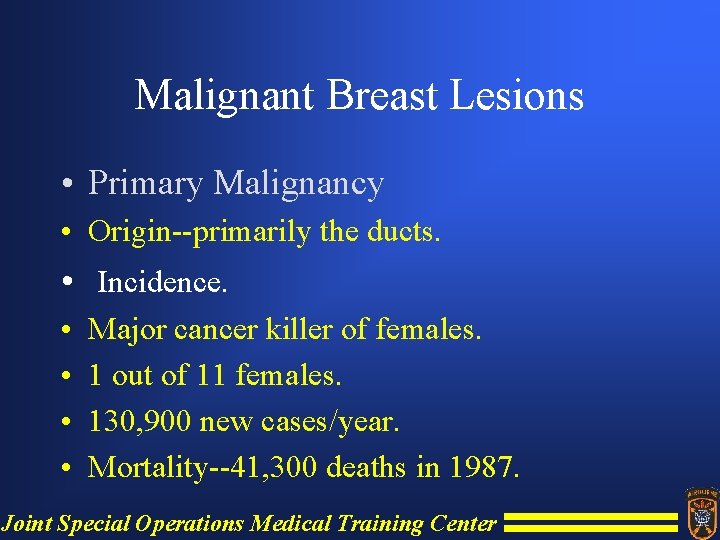 Malignant Breast Lesions

• Primary Malignancy
• Origin--primarily the ducts.
• Incidence.
• Major cancer killer of females.
• 1 out of 11 females.
• 130,900 new cases/year.
• Mortality--41,300 deaths in 1987.

Joint Special Operations Medical Training Center